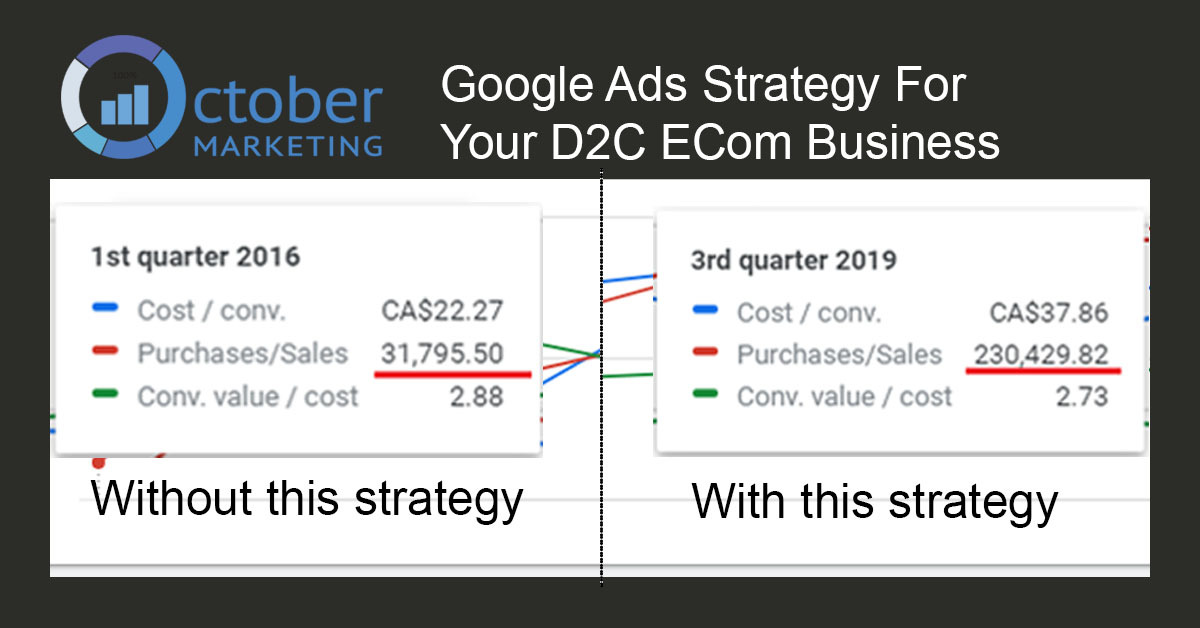 ctober
MARKETING

Google Ads Strategy For Your D2C ECom Business

1st quarter 2016
Cost / conv. CA$22.27
Purchases/Sales 31,795.50
Conv. value / cost 2.88

Without this strategy

3rd quarter 2019
Cost / conv. CA$37.86
Purchases/Sales 230,429.82
Conv. value / cost 2.73

With this strategy